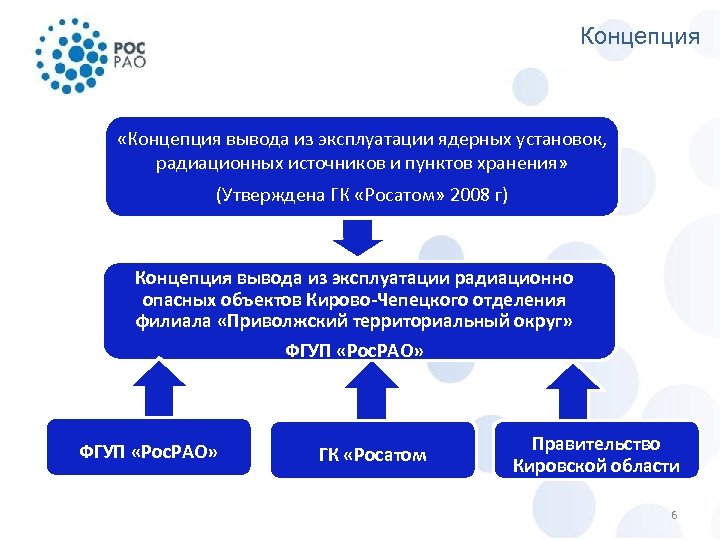 РОС
РАО

Концепция

«Концепция вывода из эксплуатации ядерных установок, радиационных источников и пунктов хранения»

(Утверждена ГК «Росатом» 2008 г)

Концепция вывода из эксплуатации радиационно опасных объектов Кирово-Чепецкого отделения филиала «Приволжский территориальный округ»

ФГУП «РосРАО»

ФГУП «РосРАО»

ГК «Росатом

Правительство Кировской области

6